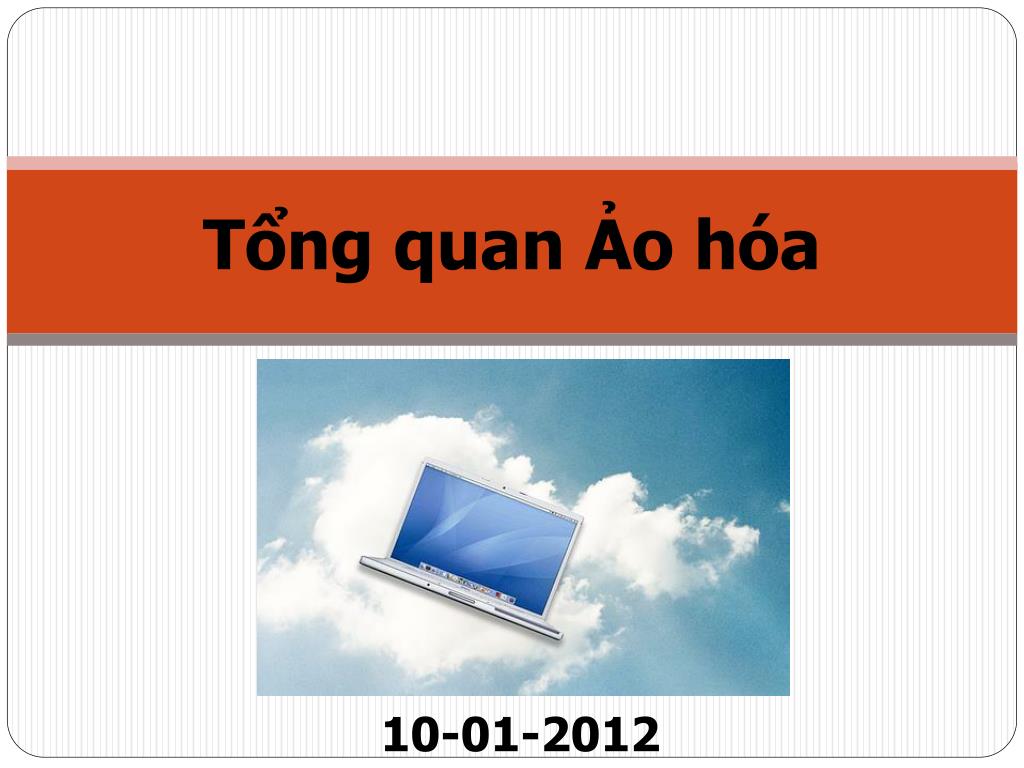 Tổng quan Ảo hóa

10-01-2012